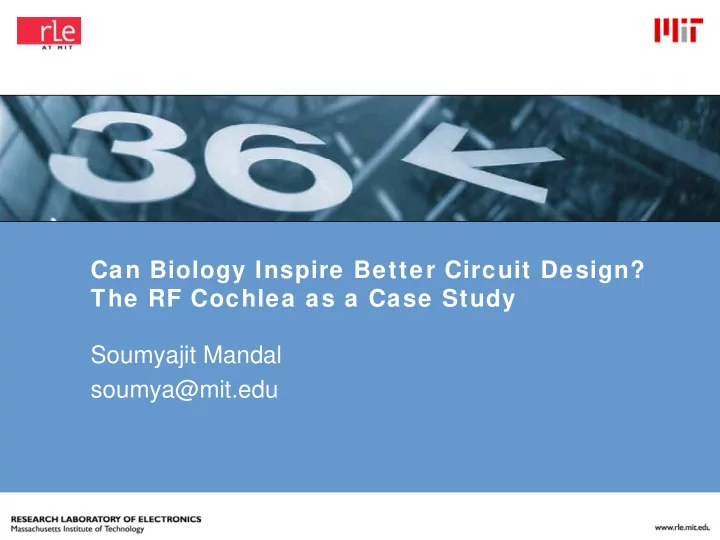 rLe
AT MIT

MIT

36

Can Biology Inspire Better Circuit Design?
The RF Cochlea as a Case Study

Soumyajit Mandal
soumya@mit.edu

RESEARCH LABORATORY OF ELECTRONICS
Massachusetts Institute of Technology

www.rle.mit.edu